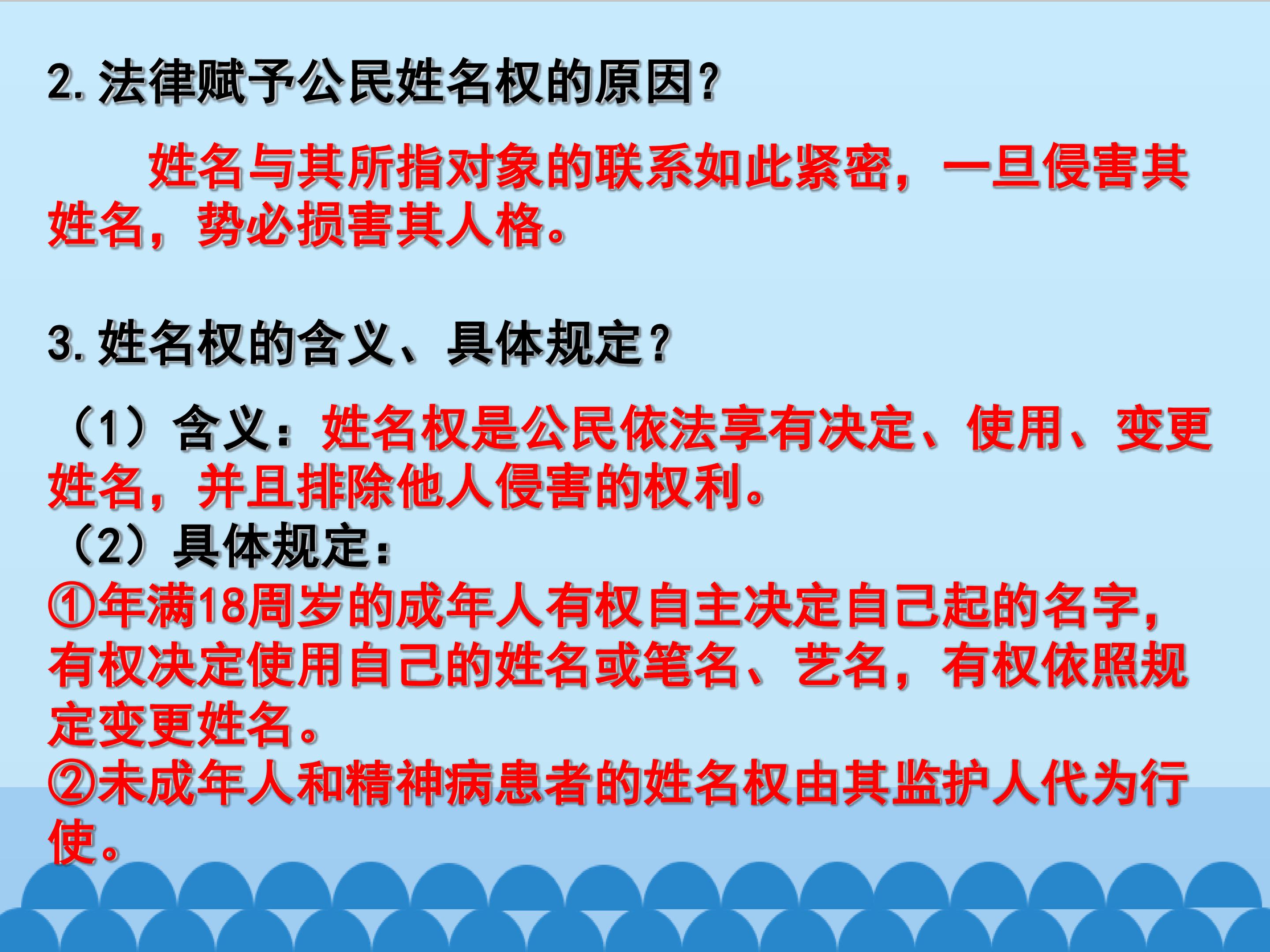 2. 法律赋予公民姓名权的原因？

姓名与其所指对象的联系如此紧密，一旦侵害其姓名，势必损害其人格。

3. 姓名权的含义、具体规定？

（1）含义：姓名权是公民依法享有决定、使用、变更姓名，并且排除他人侵害的权利。
（2）具体规定：
①年满18周岁的成年人有权自主决定自己起的名字，有权决定使用自己的姓名或笔名、艺名，有权依照规定变更姓名。
②未成年人和精神病患者的姓名权由其监护人代为行使。